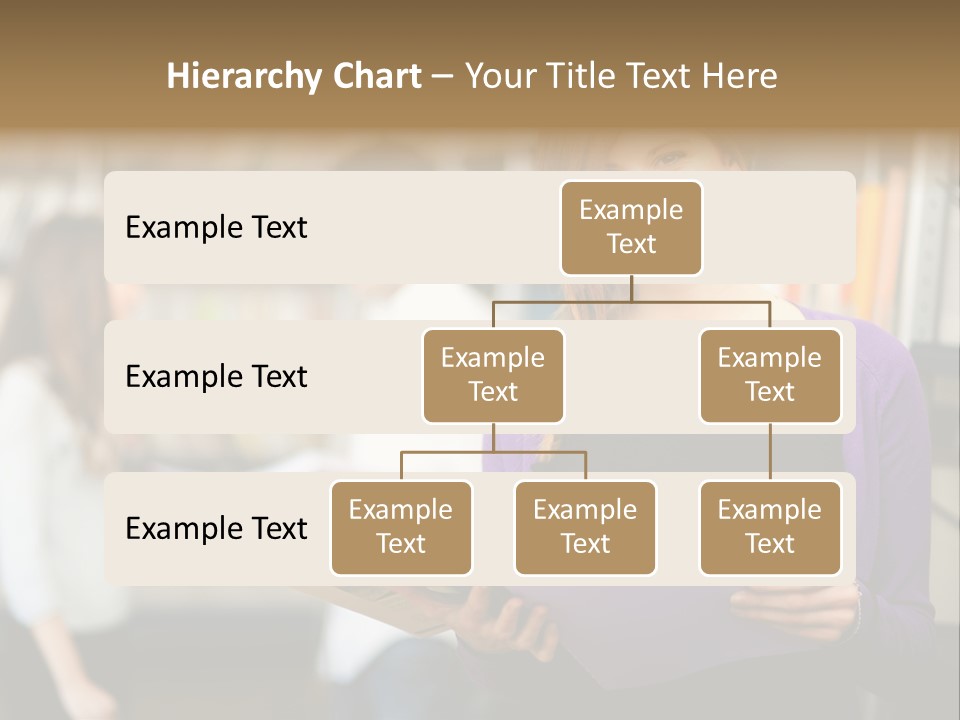 Hierarchy Chart – Your Title Text Here

Example Text

Example Text

Example Text

Example Text

Example Text

Example Text

Example Text

Example Text

Example Text